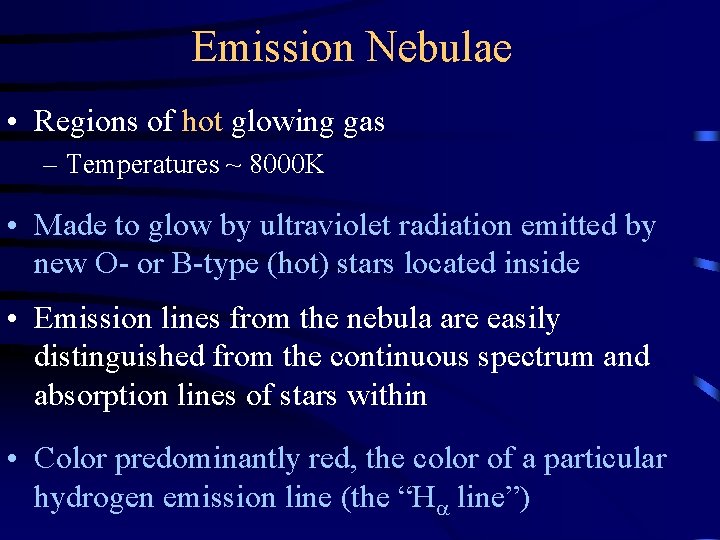 Emission Nebulae

• Regions of hot glowing gas
– Temperatures ~ 8000K

• Made to glow by ultraviolet radiation emitted by new O- or B-type (hot) stars located inside

• Emission lines from the nebula are easily distinguished from the continuous spectrum and absorption lines of stars within

• Color predominantly red, the color of a particular hydrogen emission line (the “$H_\alpha$ line”)